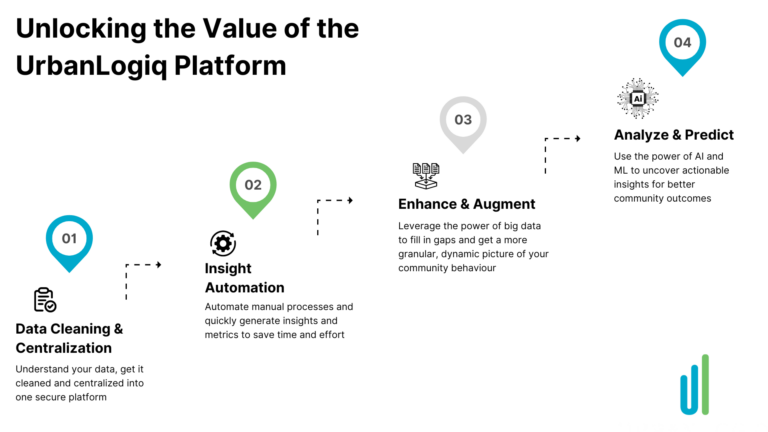 Unlocking the Value of the UrbanLogiq Platform

01

Data Cleaning & Centralization

Understand your data, get it cleaned and centralized into one secure platform

02

Insight Automation

Automate manual processes and quickly generate insights and metrics to save time and effort

03

Enhance & Augment

Leverage the power of big data to fill in gaps and get a more granular, dynamic picture of your community behaviour

04

AI

Analyze & Predict

Use the power of AI and ML to uncover actionable insights for better community outcomes